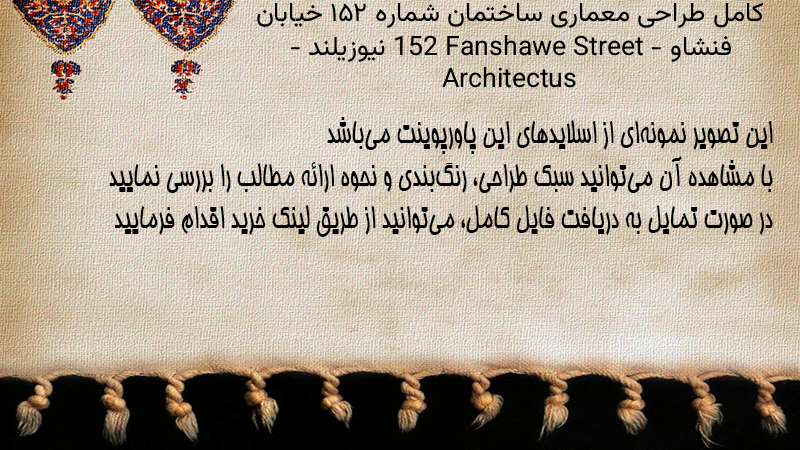 کامل طراحی معماری ساختمان شماره ۱۵۲ خیابان فنشاو - 152 Fanshawe Street نیوزیلند - Architectus

این تصویر نمونه‌ای از اسلایدهای این پاورپوینت می‌باشد
با مشاهده آن می‌توانید سبک طراحی، رنگ‌بندی و نحوه ارائه مطالب را بررسی نمایید
در صورت تمایل به دریافت فایل کامل، می‌توانید از طریق لینک خرید اقدام فرمایید